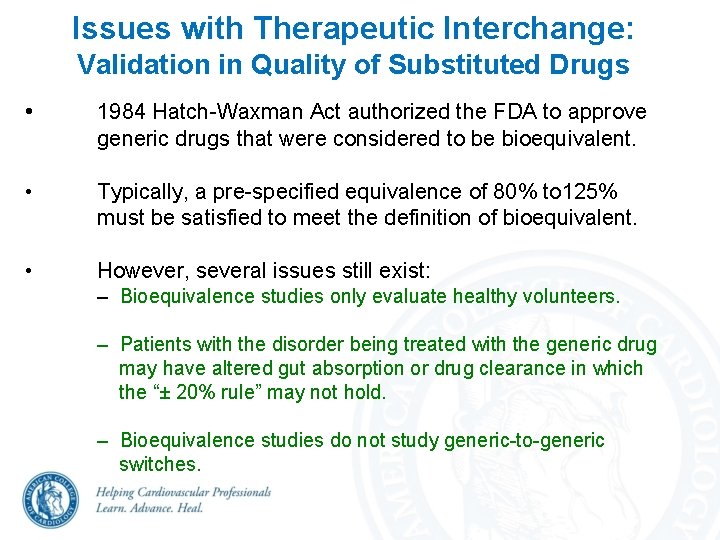 Issues with Therapeutic Interchange:
Validation in Quality of Substituted Drugs

• 1984 Hatch-Waxman Act authorized the FDA to approve generic drugs that were considered to be bioequivalent.

• Typically, a pre-specified equivalence of 80% to125% must be satisfied to meet the definition of bioequivalent.

• However, several issues still exist:
– Bioequivalence studies only evaluate healthy volunteers.

– Patients with the disorder being treated with the generic drug may have altered gut absorption or drug clearance in which the "± 20% rule" may not hold.

– Bioequivalence studies do not study generic-to-generic switches.

AMERICAN COLLEGE OF CARDIOLOGY

Helping Cardiovascular Professionals
Learn. Advance. Heal.

AMERICAN COLLEGE OF CARDIOLOGY